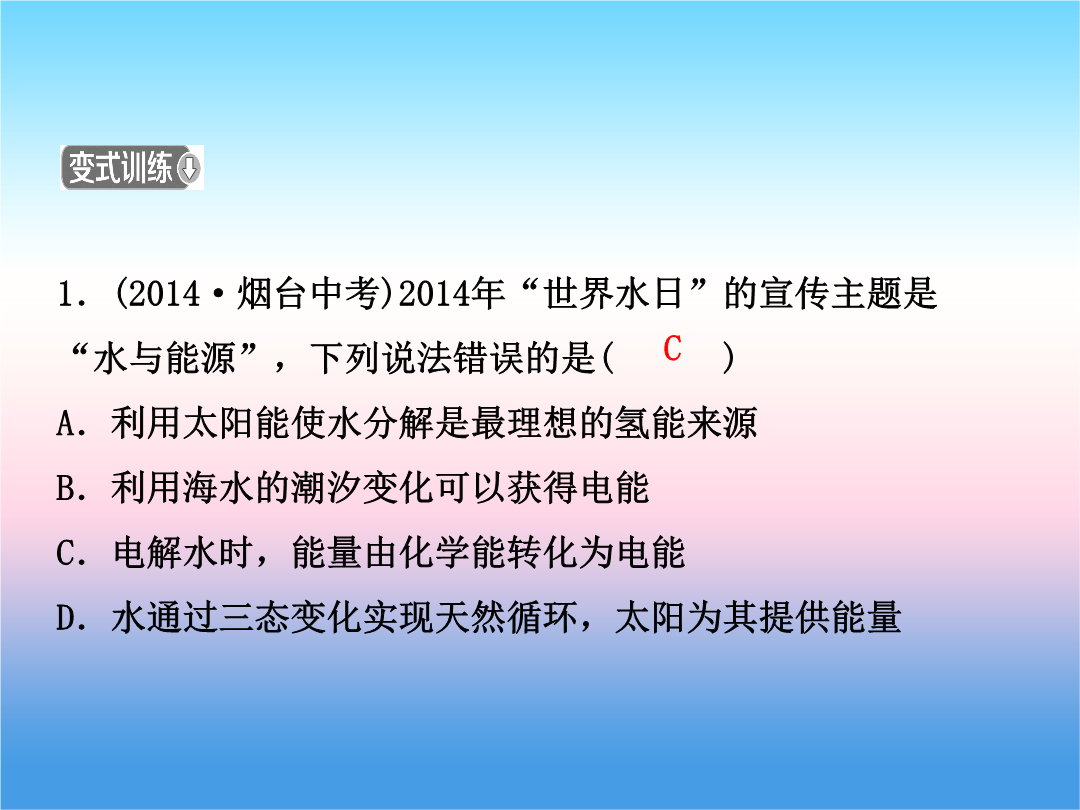 变式训练

1．(2014·烟台中考)2014年“世界水日”的宣传主题是“水与能源”，下列说法错误的是(　C　)

A．利用太阳能使水分解是最理想的氢能来源

B．利用海水的潮汐变化可以获得电能

C．电解水时，能量由化学能转化为电能

D．水通过三态变化实现天然循环，太阳为其提供能量